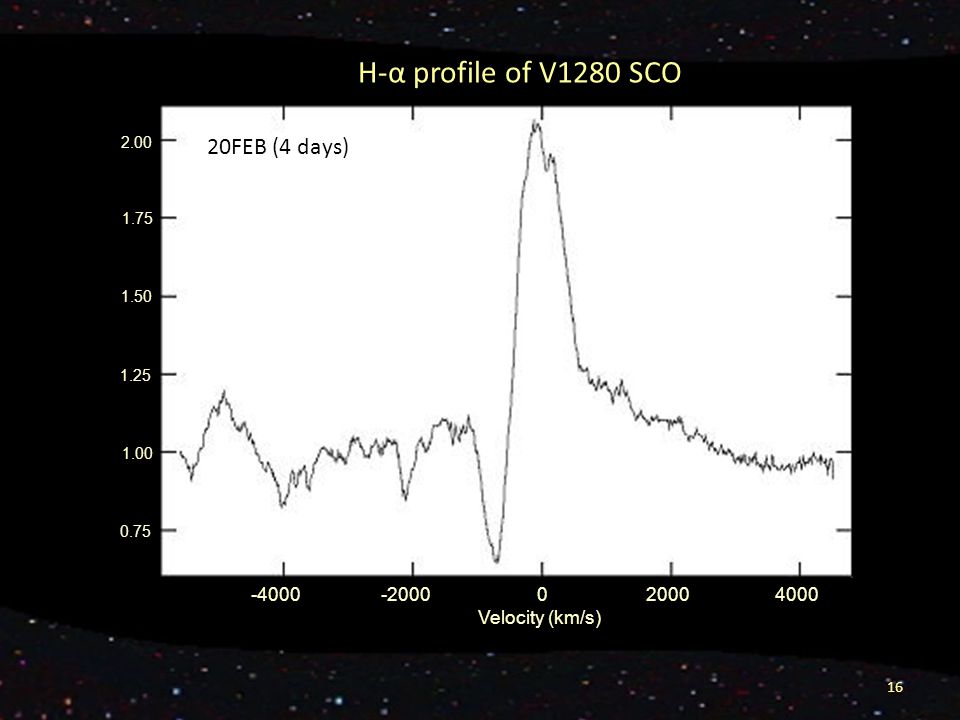 H-α profile of V1280 SCO

20FEB (4 days)

2.00
1.75
1.50
1.25
1.00
0.75

-4000
-2000
0
2000
4000
Velocity (km/s)

16